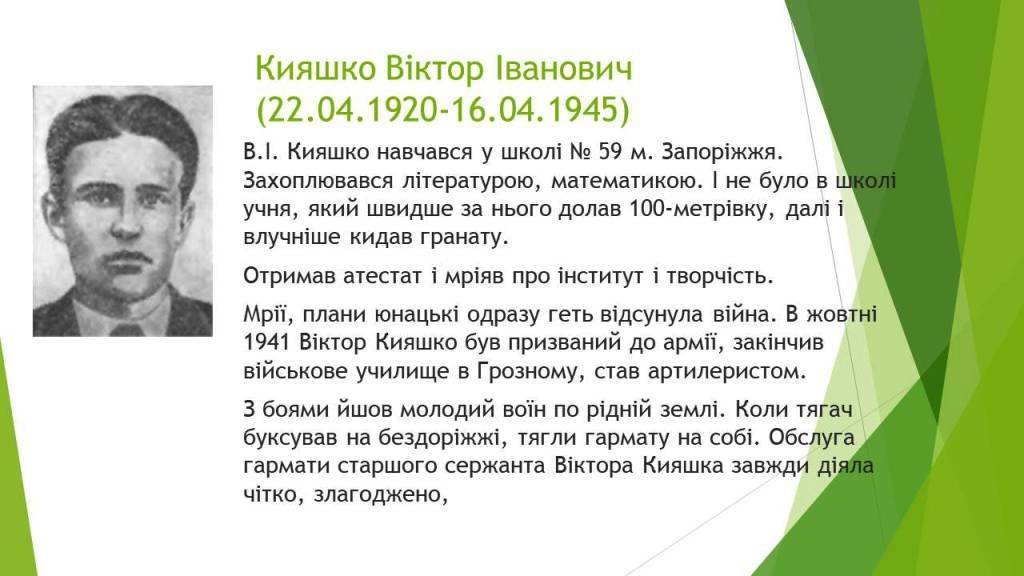 Кияшко Віктор Іванович (22.04.1920-16.04.1945)

В.І. Кияшко навчався у школі № 59 м. Запоріжжя. Захоплювався літературою, математикою. І не було в школі учня, який швидше за нього долав 100-метрівку, далі і влучніше кидав гранату.

Отримав атестат і мріяв про інститут і творчість.

Мрії, плани юнацькі одразу геть відсунула війна. В жовтні 1941 Віктор Кияшко був призваний до армії, закінчив військове училище в Грозному, став артилеристом.

З боями йшов молодий воїн по рідній землі. Коли тягач буксував на бездоріжжі, тягли гармату на собі. Обслуга гармати старшого сержанта Віктора Кияшка завжди діяла чітко, злагоджено,